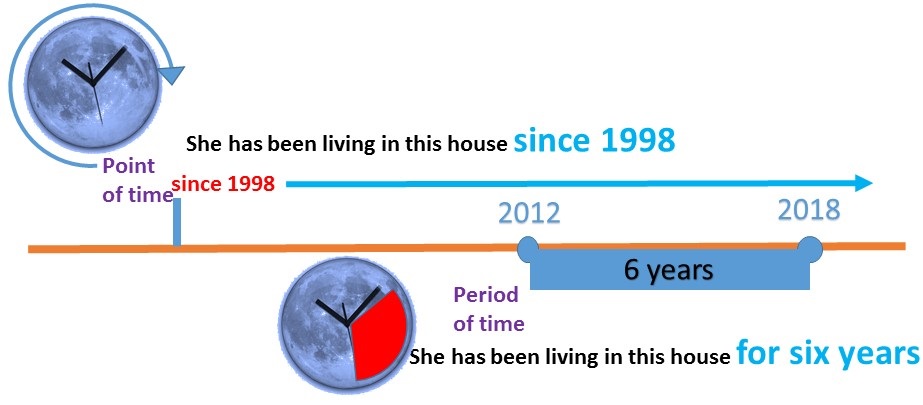 She has been living in this house since 1998

Point of time

since 1998

2012

2018

6 years

Period of time

She has been living in this house for six years